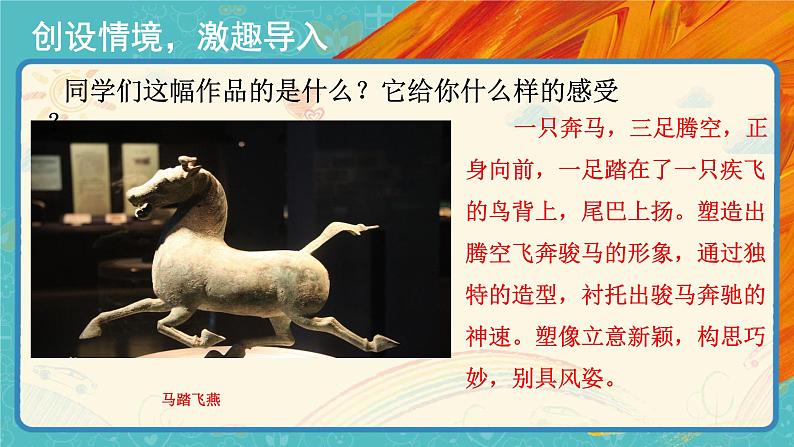 创设情境，激趣导入

同学们这幅作品的是什么？它给你什么样的感受？

一只奔马，三足腾空，正身向前，一足踏在了一只疾飞的鸟背上，尾巴上扬。塑造出腾空飞奔骏马的形象，通过独特的造型，衬托出骏马奔驰的神速。塑像立意新颖，构思巧妙，别具风姿。

马踏飞燕